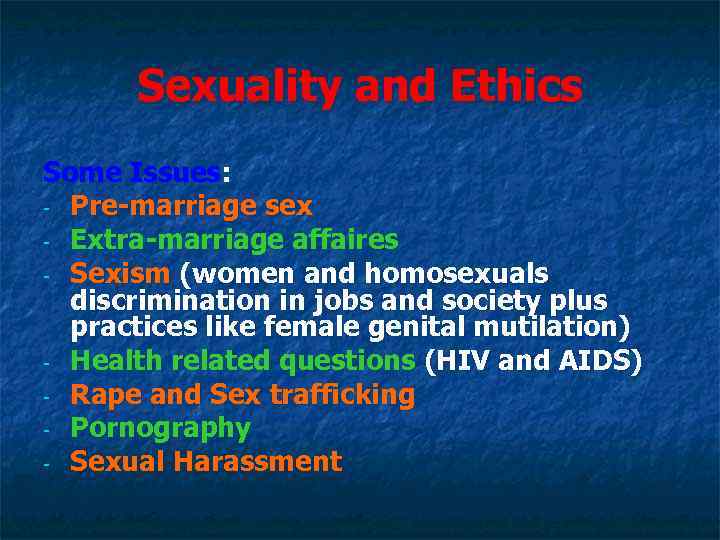 Sexuality and Ethics

Some Issues:
- Pre-marriage sex
- Extra-marriage affaires
- Sexism (women and homosexuals discrimination in jobs and society plus practices like female genital mutilation)
- Health related questions (HIV and AIDS)
- Rape and Sex trafficking
- Pornography
- Sexual Harassment